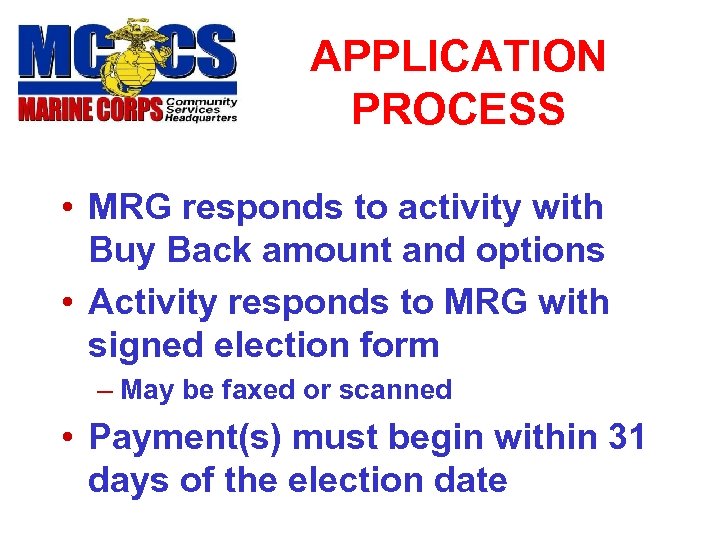 MCCS MARINE CORPS Community Services Headquarters

APPLICATION PROCESS

• MRG responds to activity with Buy Back amount and options
• Activity responds to MRG with signed election form
– May be faxed or scanned
• Payment(s) must begin within 31 days of the election date